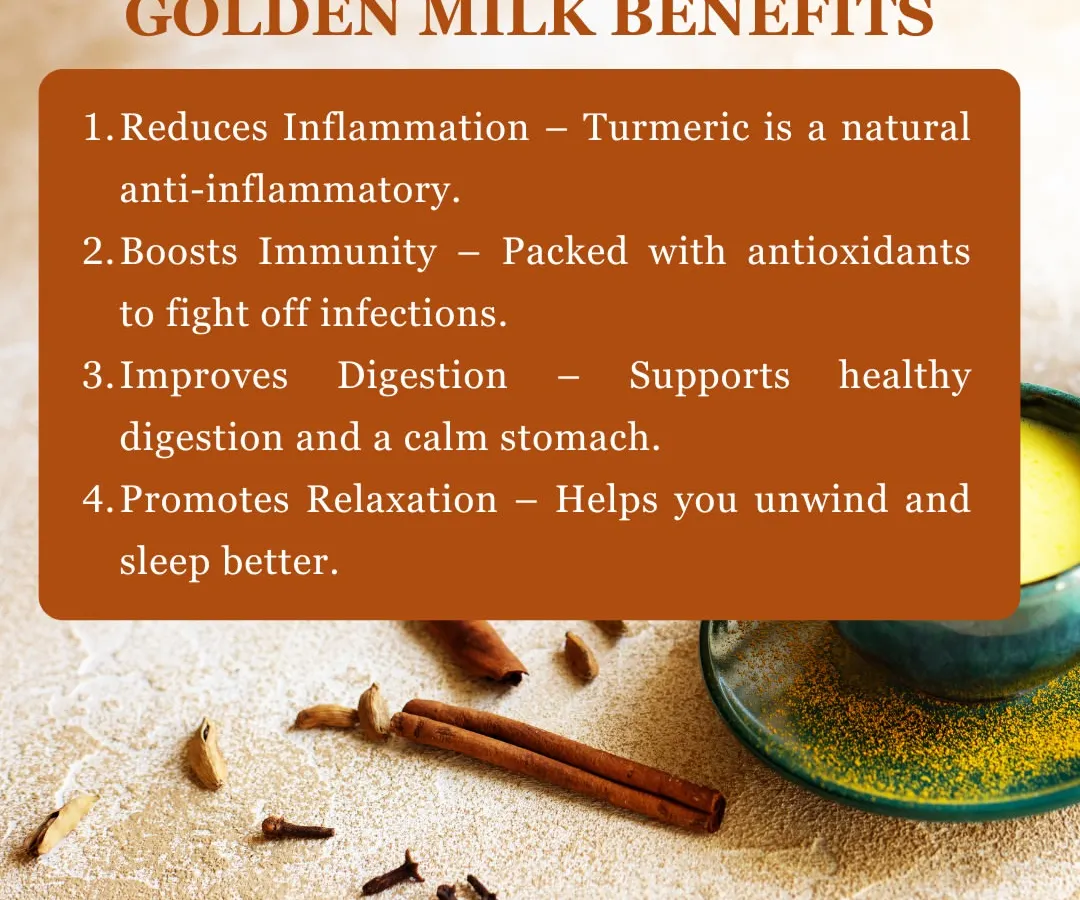 GOLDEN MILK BENEFITS

1. Reduces Inflammation – Turmeric is a natural anti-inflammatory.
2. Boosts Immunity – Packed with antioxidants to fight off infections.
3. Improves Digestion – Supports healthy digestion and a calm stomach.
4. Promotes Relaxation – Helps you unwind and sleep better.